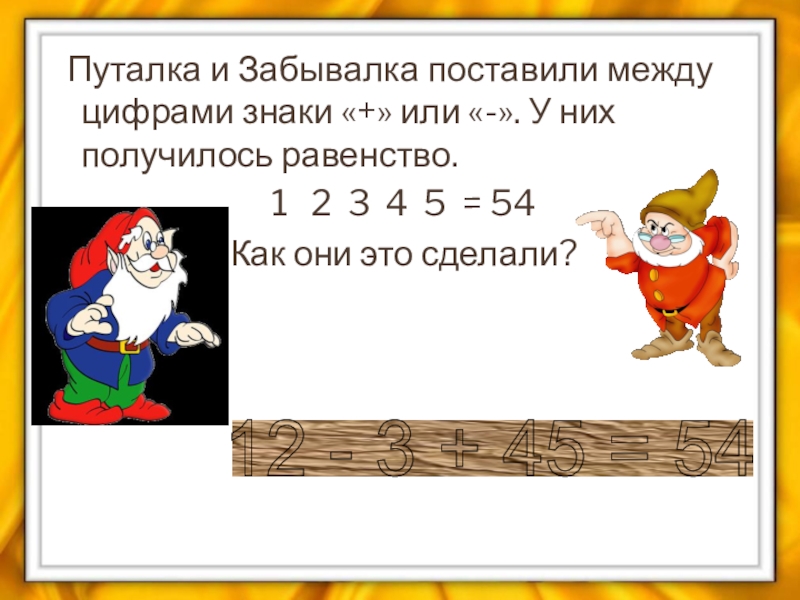 Путалка и Забывалка поставили между цифрами знаки «+» или «-». У них получилось равенство.

1 2 3 4 5 = 54

Как они это сделали?

12 - 3 + 45 = 54